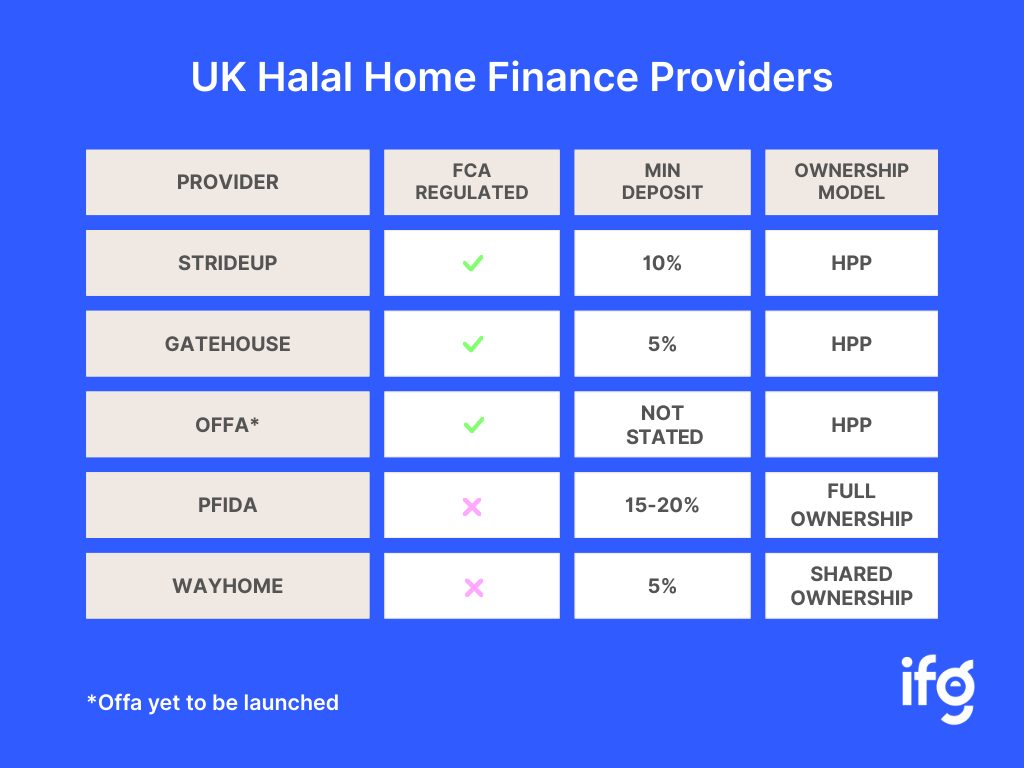 UK Halal Home Finance Providers

| PROVIDER | FCA REGULATED | MIN DEPOSIT | OWNERSHIP MODEL |
|---|---|---|---|
| STRIDEUP | ✓ | 10% | HPP |
| GATEHOUSE | ✓ | 5% | HPP |
| OFFA* | ✓ | NOT STATED | HPP |
| PFIDA | ✗ | 15-20% | FULL OWNERSHIP |
| WAYHOME | ✗ | 5% | SHARED OWNERSHIP |

*Offa yet to be launched

ifg